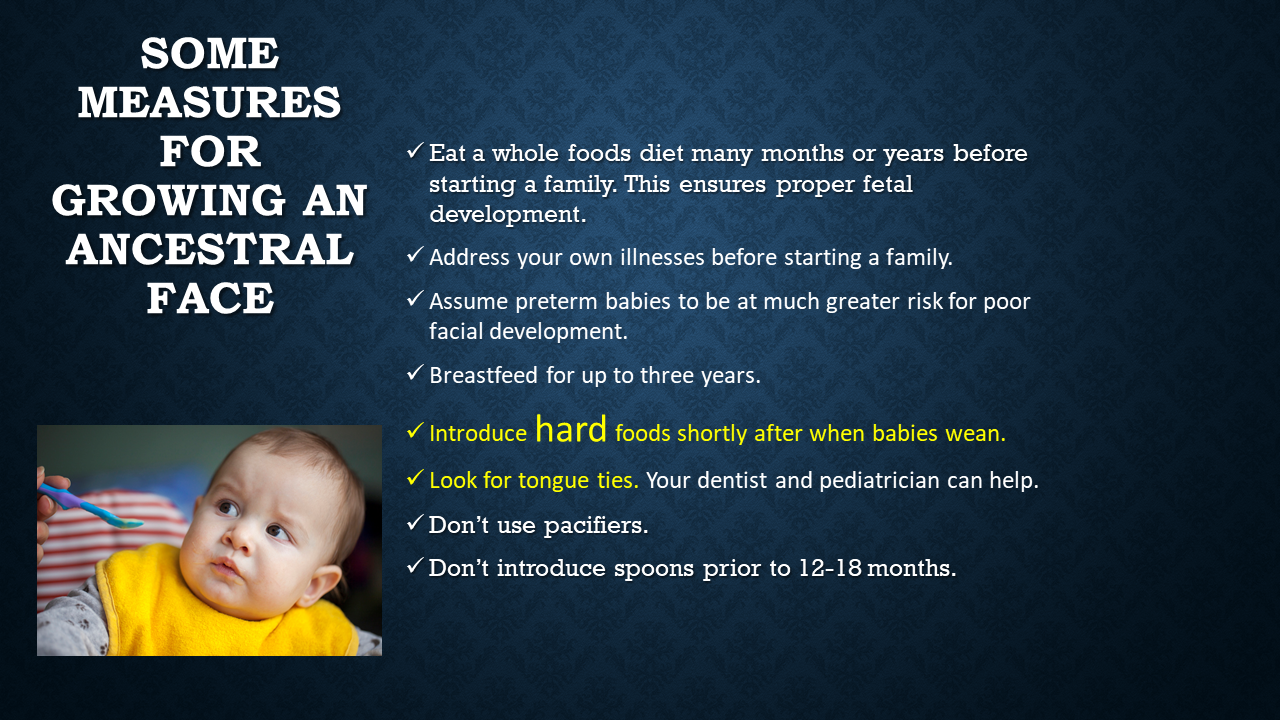 SOME MEASURES FOR GROWING AN ANCESTRAL FACE

✓ Eat a whole foods diet many months or years before starting a family. This ensures proper fetal development.

✓ Address your own illnesses before starting a family.

✓ Assume preterm babies to be at much greater risk for poor facial development.

✓ Breastfeed for up to three years.

✓ Introduce hard foods shortly after when babies wean.

✓ Look for tongue ties. Your dentist and pediatrician can help.

✓ Don't use pacifiers.

✓ Don't introduce spoons prior to 12-18 months.